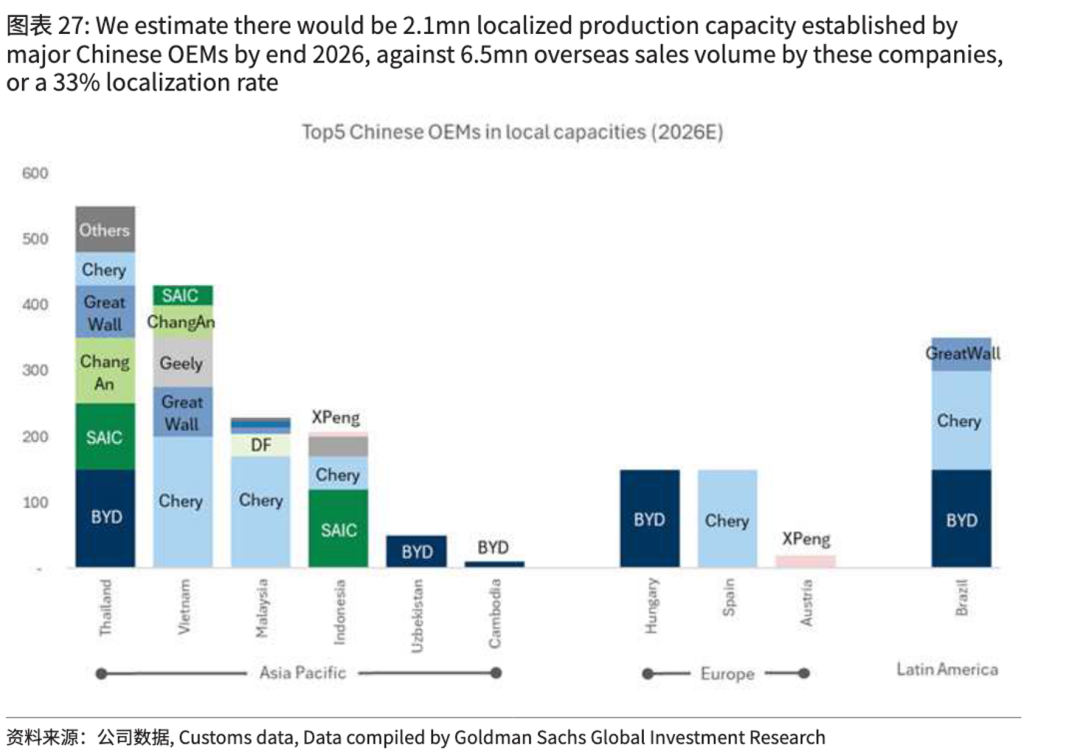 图表 27: We estimate there would be 2.1mn localized production capacity established by major Chinese OEMs by end 2026, against 6.5mn overseas sales volume by these companies, or a 33% localization rate

Top5 Chinese OEMs in local capacities (2026E)

600
500
400
300
200
100
-

Others
Chery
Great Wall
Chang An
SAIC
BYD

SAIC
ChangAn
Geely
Great Wall
Chery

DF
Chery

XPeng
Chery
SAIC

BYD

BYD

BYD

Chery

XPeng

GreatWall
Chery
BYD

Thailand
Vietnam
Malaysia
Indonesia
Uzbekistan
Cambodia
Hungary
Spain
Austria
Brazil

Asia Pacific
Europe
Latin America

资料来源：公司数据, Customs data, Data compiled by Goldman Sachs Global Investment Research